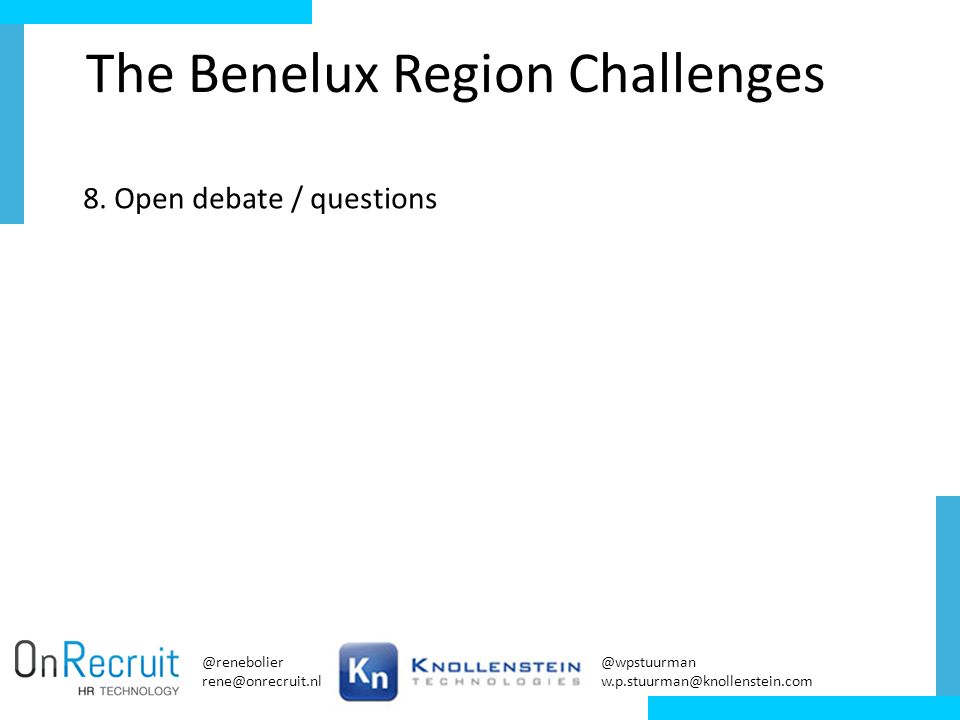 The Benelux Region Challenges

8. Open debate / questions

OnRecruit
HR TECHNOLOGY

@renebolier
rene@onrecruit.nl

Kn

KNOLLENSTEIN
TECHNOLOGIES

@wpstuurman
w.p.stuurman@knollenstein.com